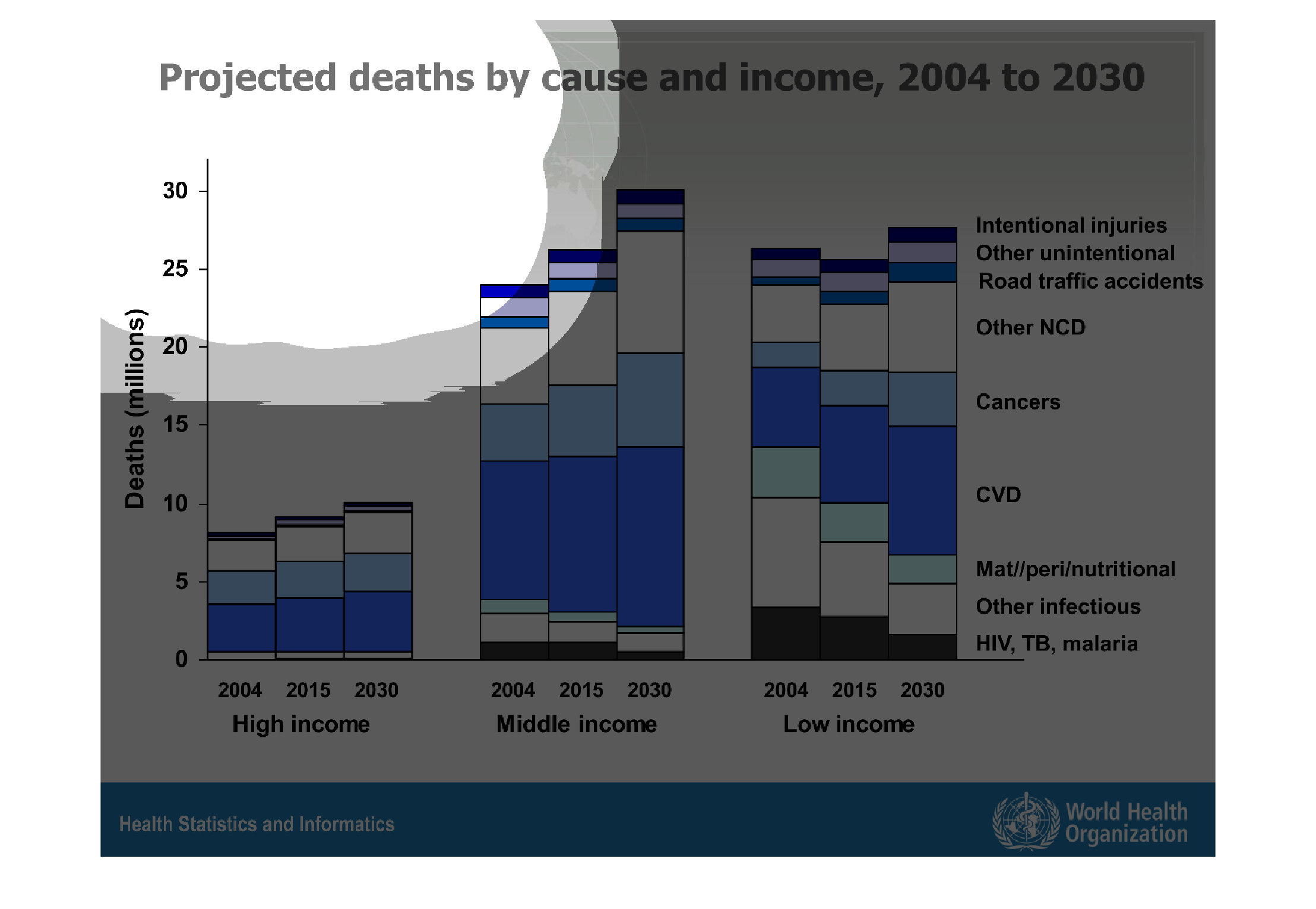 Projected deaths by cause and income, 2004 to 2030

Deaths (millions)

30
25
20
15
10
5
0

Intentional injuries
Other unintentional
Road traffic accidents
Other NCD
Cancers
CVD
Mat//peri/nutritional
Other infectious
HIV, TB, malaria

2004 2015 2030
High income

2004 2015 2030
Middle income

2004 2015 2030
Low income

Health Statistics and Informatics

World Health Organization